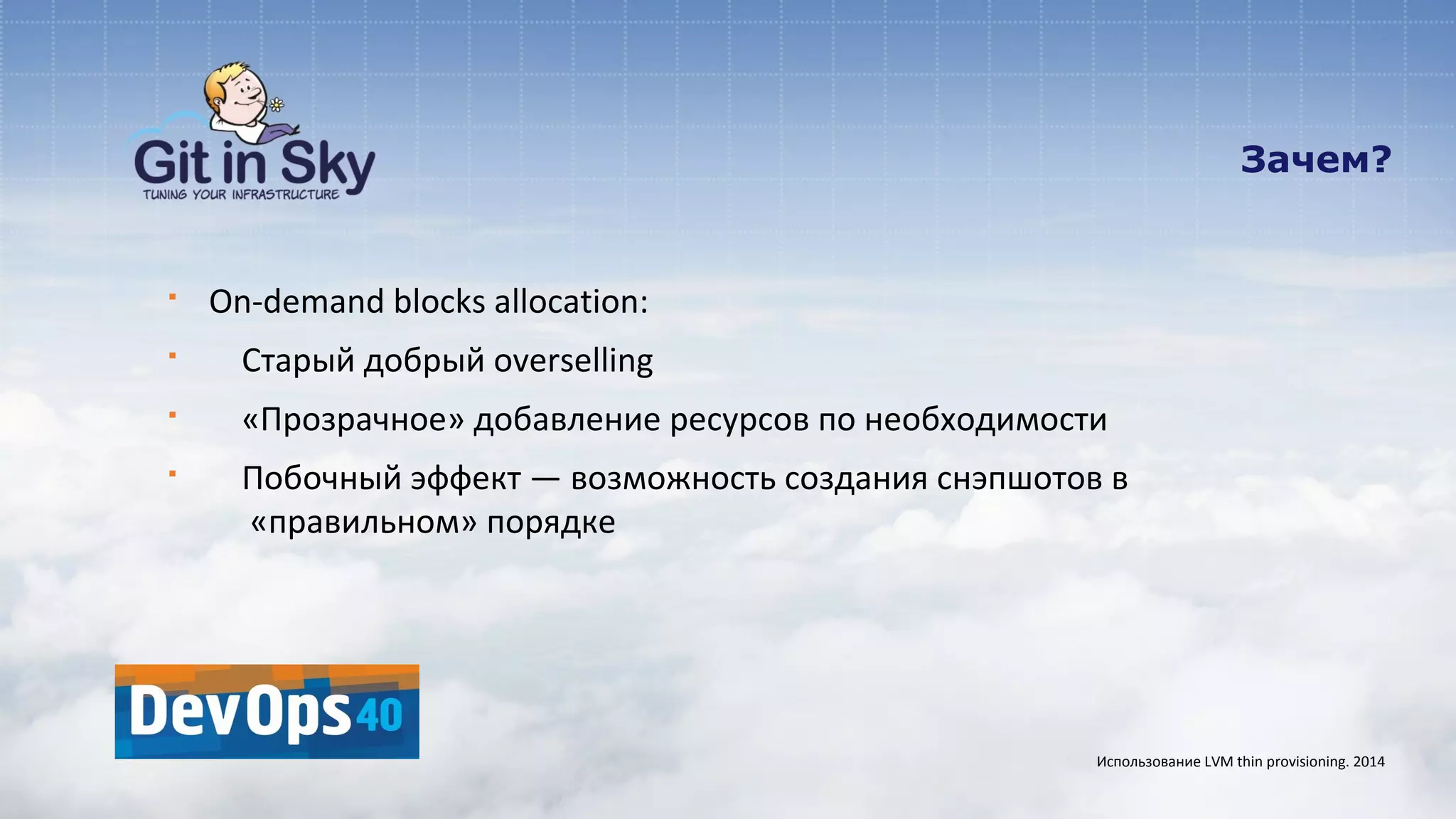 Git in Sky
TUNING YOUR INFRASTRUCTURE

Зачем?

- On-demand blocks allocation:
- Старый добрый overselling
- «Прозрачное» добавление ресурсов по необходимости
- Побочный эффект — возможность создания снэпшотов в «правильном» порядке

DevOps 40

Использование LVM thin provisioning. 2014